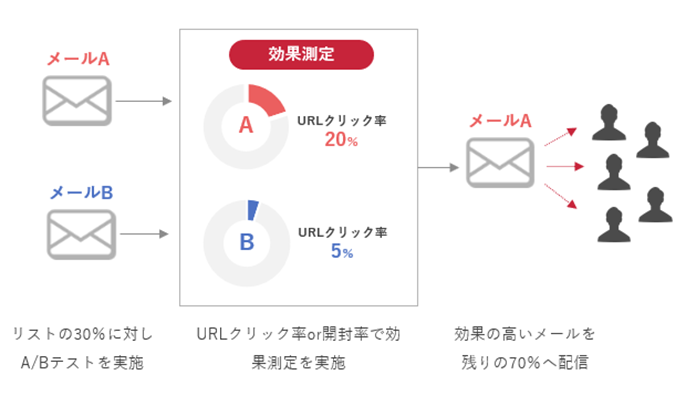 メールA

メールB

効果測定

A

URLクリック率
20%

B

URLクリック率
5%

メールA

リストの30%に対し
A/Bテストを実施

URLクリック率or開封率で効果測定を実施

効果の高いメールを
残りの70%へ配信